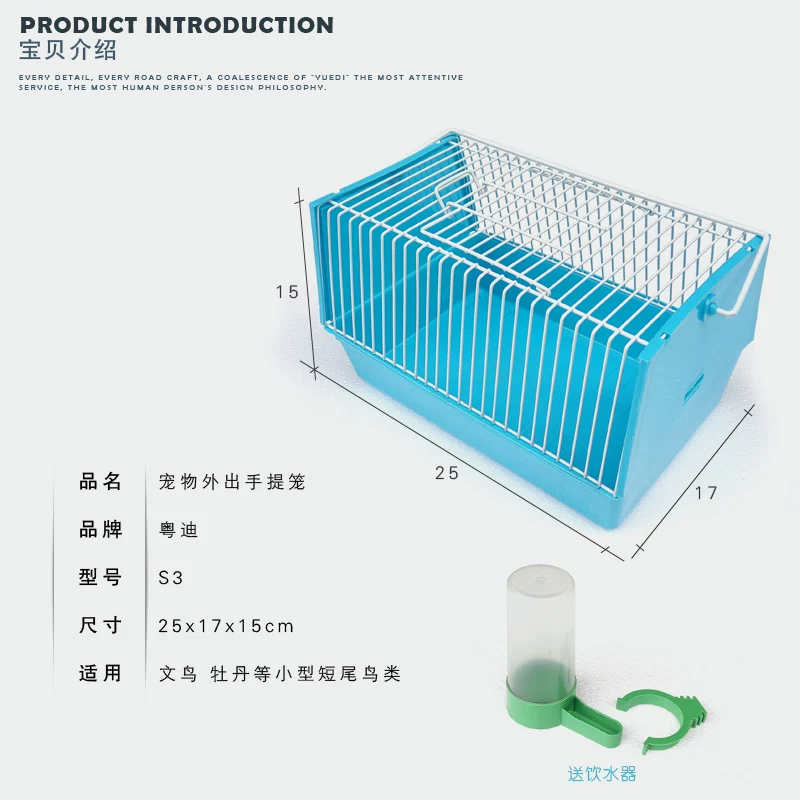 PRODUCT INTRODUCTION
宝贝介绍

EVERY DETAIL, EVERY ROAD CRAFT, A COALESCENCE OF "YUEDI" THE MOST ATTENTIVE SERVICE, THE MOST HUMAN PERSON'S DESIGN PHILOSOPHY.

15

25

17

| 品名 | 宠物外出手提笼 |
|---|---|
| 品牌 | 粤迪 |
| 型号 | S3 |
| 尺寸 | 25x17x15cm |
| 适用 | 文鸟 牡丹等小型短尾鸟类 |

送饮水器